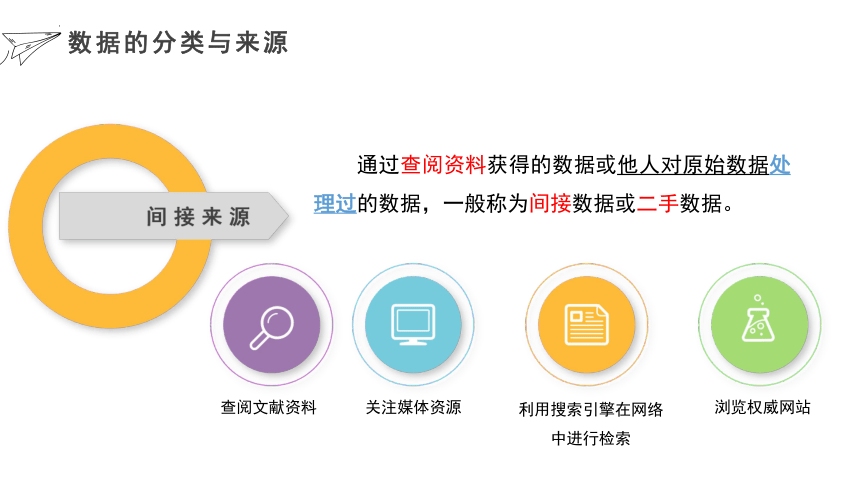 数据的分类与来源

间接来源

通过查阅资料获得的数据或他人对原始数据处理过的数据，一般称为间接数据或二手数据。

查阅文献资料

关注媒体资源

利用搜索引擎在网络中进行检索

浏览权威网站